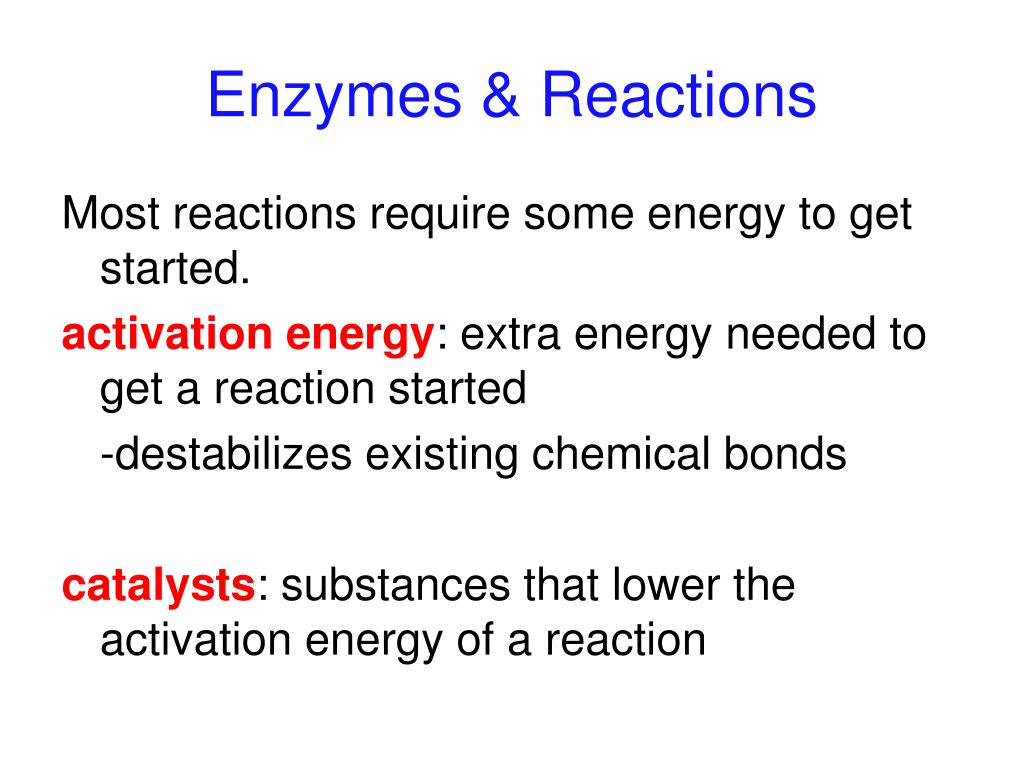 Enzymes & Reactions

Most reactions require some energy to get started.

activation energy: extra energy needed to get a reaction started

-destabilizes existing chemical bonds

catalysts: substances that lower the activation energy of a reaction